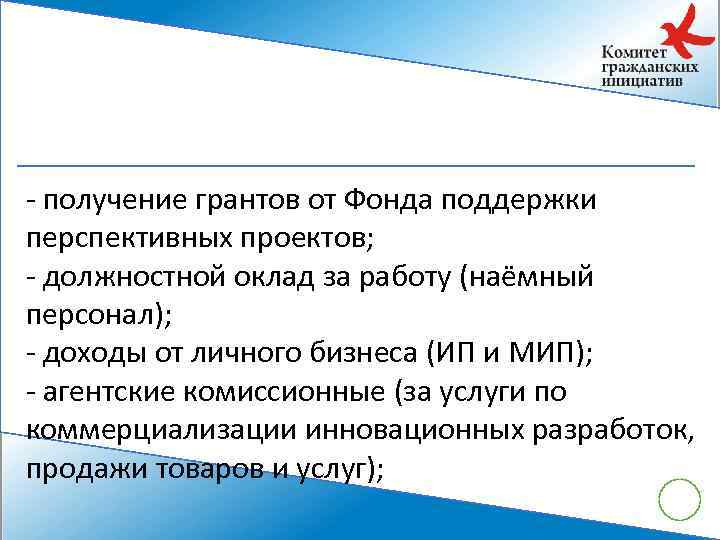 Комитет гражданских инициатив

- получение грантов от Фонда поддержки перспективных проектов;
- должностной оклад за работу (наёмный персонал);
- доходы от личного бизнеса (ИП и МИП);
- агентские комиссионные (за услуги по коммерциализации инновационных разработок, продажи товаров и услуг);